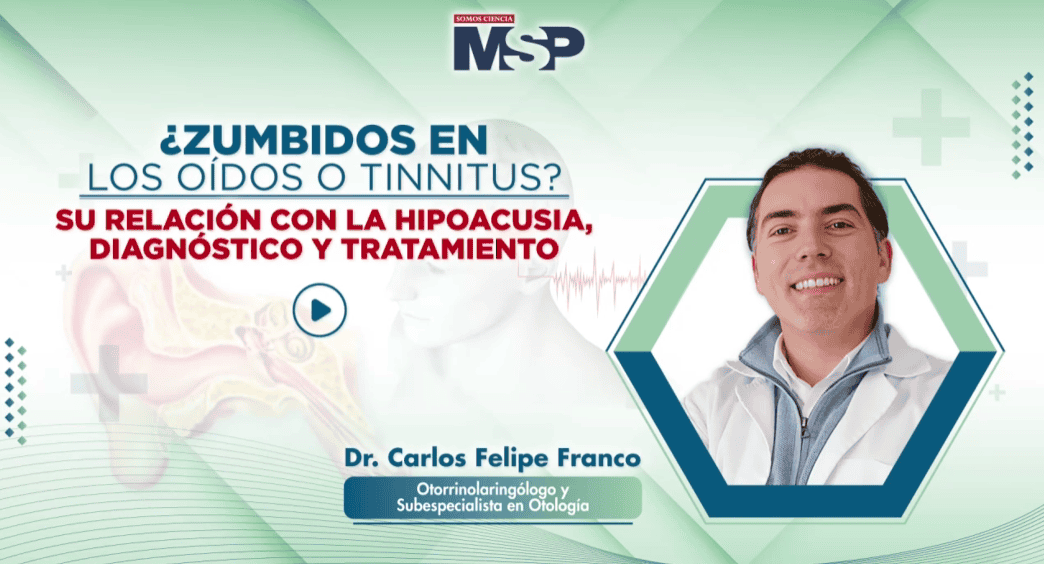 SOMOS CIENCIA
MSP

¿ZUMBIDOS EN LOS OÍDOS O TINNITUS?
SU RELACIÓN CON LA HIPOACUSIA, DIAGNÓSTICO Y TRATAMIENTO

Dr. Carlos Felipe Franco
Otorrinolaringólogo y Subespecialista en Otología